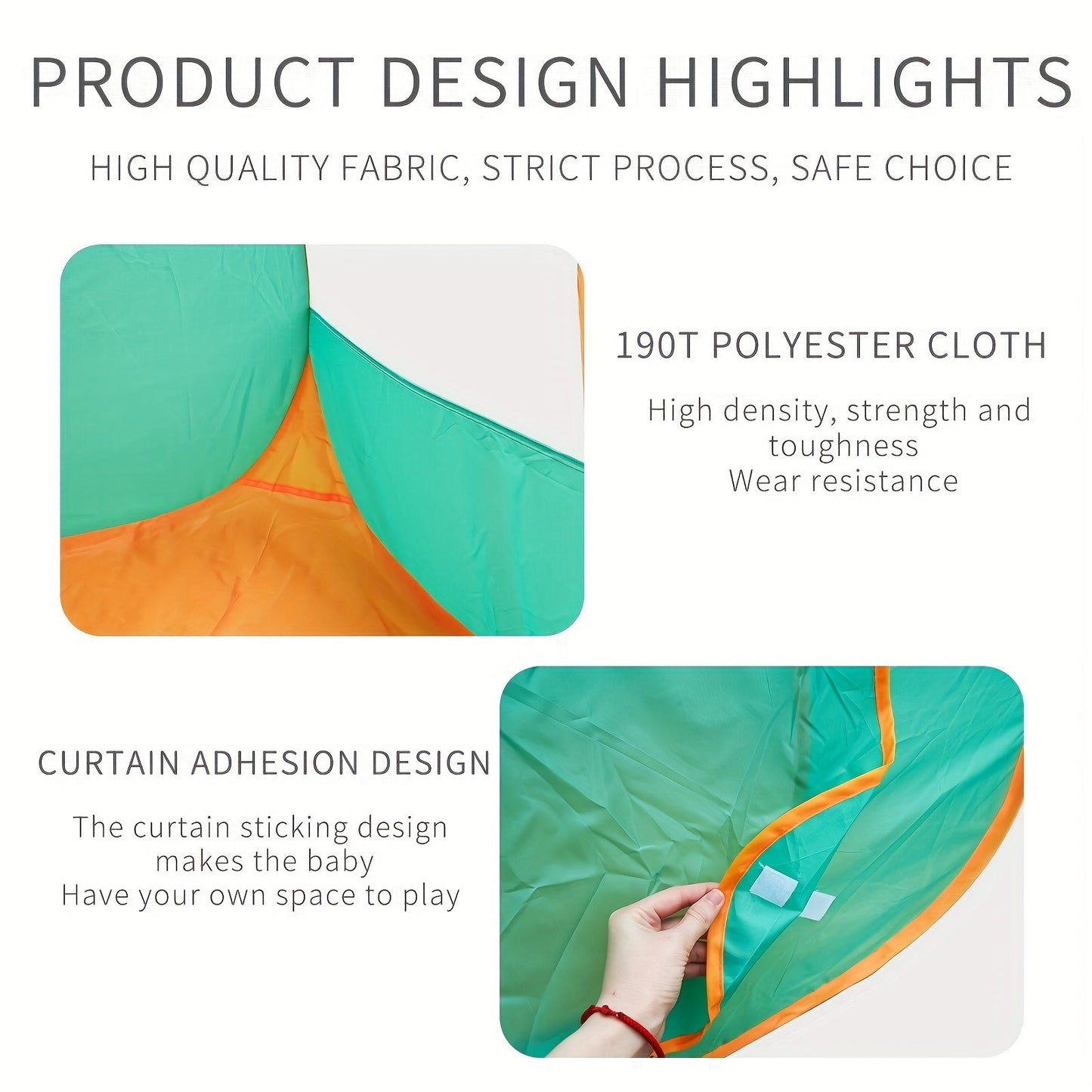 PRODUCT DESIGN HIGHLIGHTS

HIGH QUALITY FABRIC, STRICT PROCESS, SAFE CHOICE

190T POLYESTER CLOTH

High density, strength and toughness
Wear resistance

CURTAIN ADHESION DESIGN

The curtain sticking design makes the baby
Have your own space to play